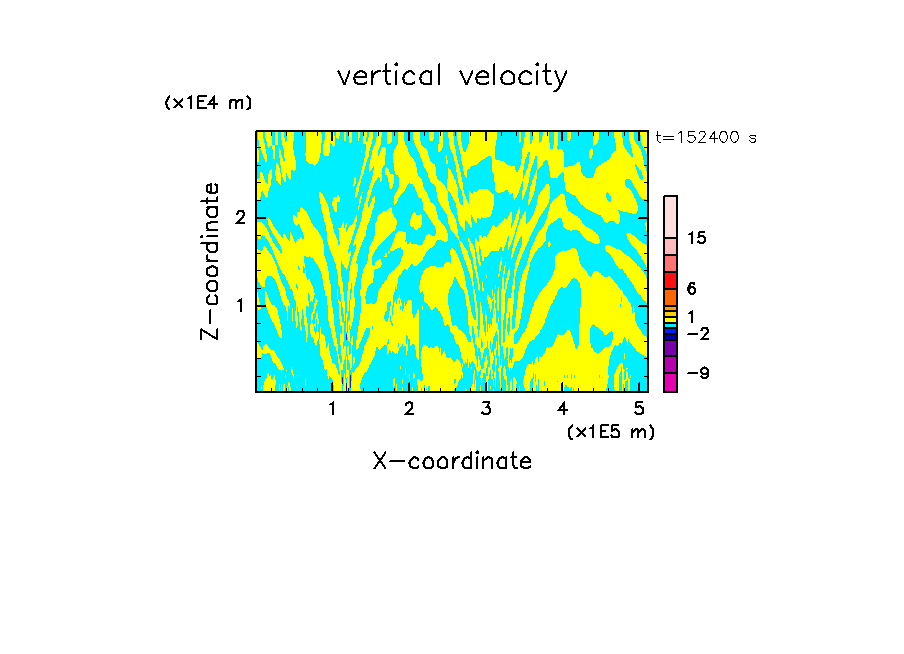 vertical velocity

(x1E4 m)

t=152400 s

Z-coordinate

2

1

15

6

1

−2

−9

1 2 3 4 5

(x1E5 m)

X-coordinate